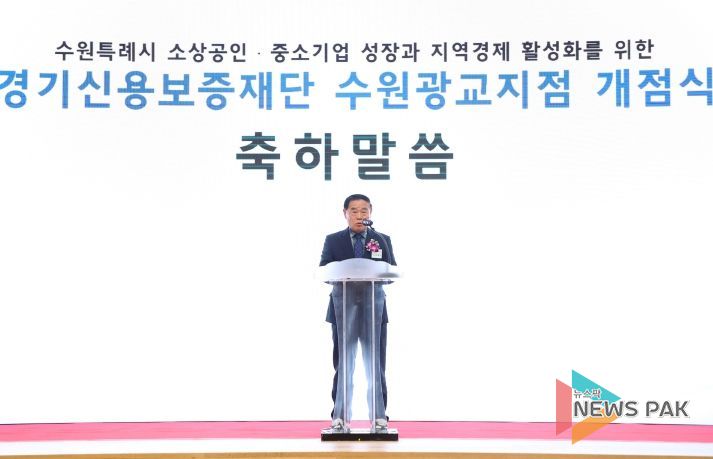 수원특례시 소상공인 · 중소기업 성장과 지역경제 활성화를 위한
경기신용보증재단 수원광교지점 개점식
축하말씀

뉴스팍
NEWS PAK